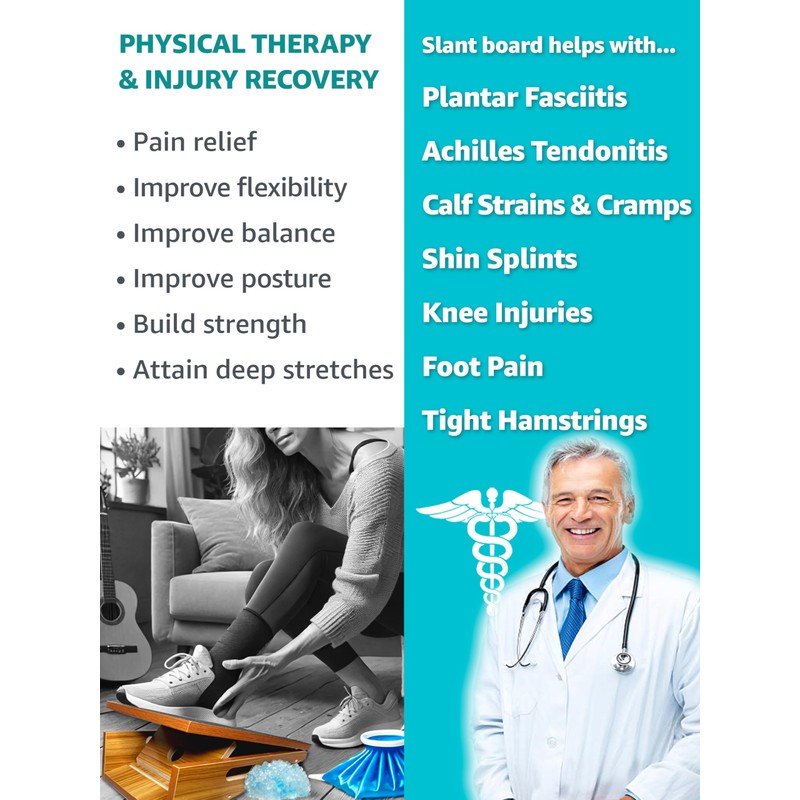 PHYSICAL THERAPY & INJURY RECOVERY

• Pain relief
• Improve flexibility
• Improve balance
• Improve posture
• Build strength
• Attain deep stretches

Slant board helps with...

Plantar Fasciitis

Achilles Tendonitis

Calf Strains & Cramps

Shin Splints

Knee Injuries

Foot Pain

Tight Hamstrings